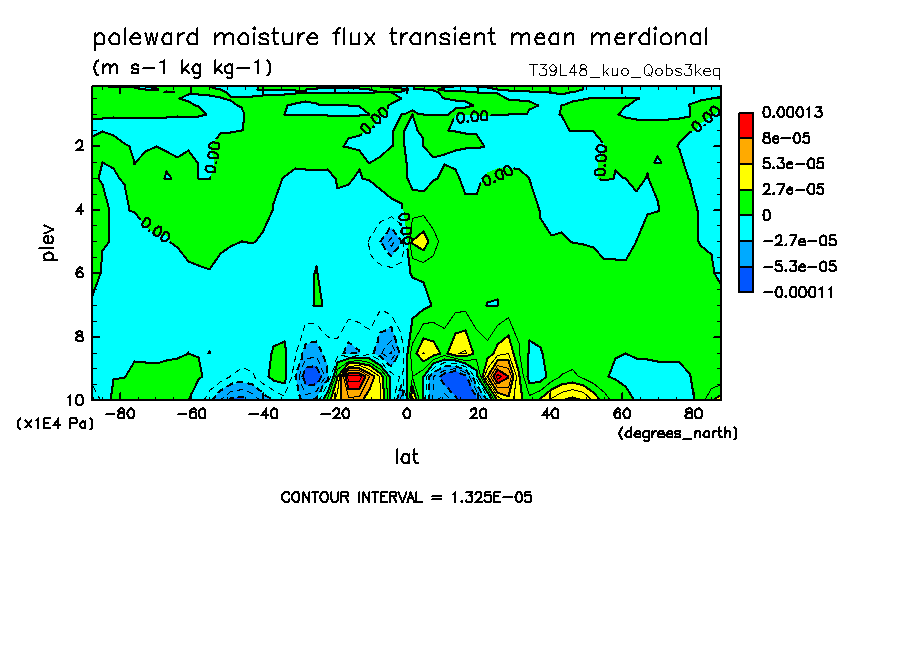 poleward moisture flux transient mean merdional
(m s-1 kg kg-1)
T39L48_kuo_Qobs3keq

0.00013
8e-05
5.3e-05
2.7e-05
0
-2.7e-05
-5.3e-05
-0.00011

0.00
0.00
0.00
0.00
0.00
0.00
0.00
0.00

plev
2
4
6
8
10
(x1E4 Pa)

-80
-60
-40
-20
0
20
40
60
80
(degrees_north)

lat

CONTOUR INTERVAL = 1.325E-05